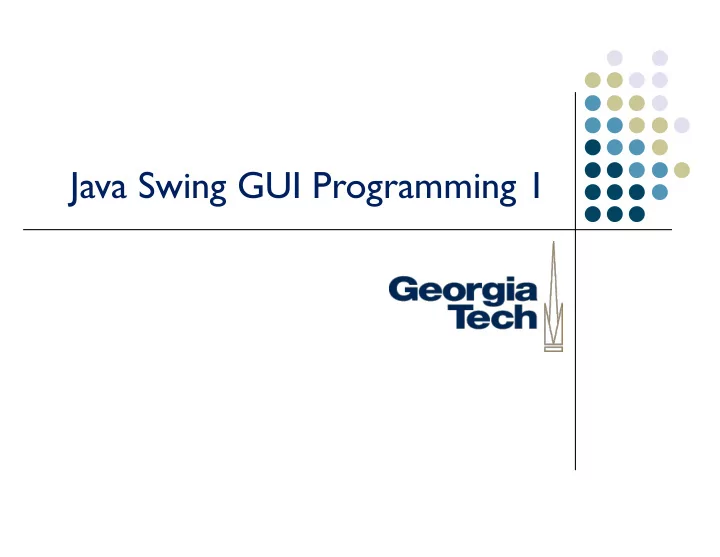 Java Swing GUI Programming 1

Georgia Tech